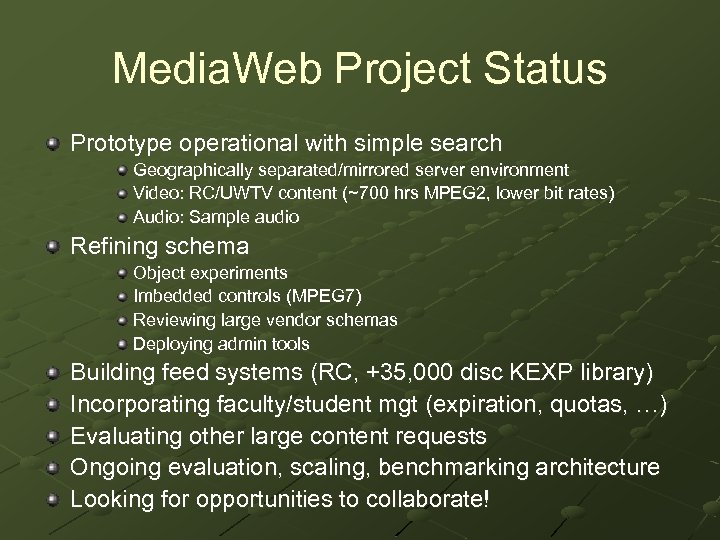 MediaWeb Project Status

Prototype operational with simple search

Geographically separated/mirrored server environment

Video: RC/UWTV content (~700 hrs MPEG2, lower bit rates)

Audio: Sample audio

Refining schema

Object experiments

Imbedded controls (MPEG7)

Reviewing large vendor schemas

Deploying admin tools

Building feed systems (RC, +35,000 disc KEXP library)

Incorporating faculty/student mgt (expiration, quotas, …)

Evaluating other large content requests

Ongoing evaluation, scaling, benchmarking architecture

Looking for opportunities to collaborate!